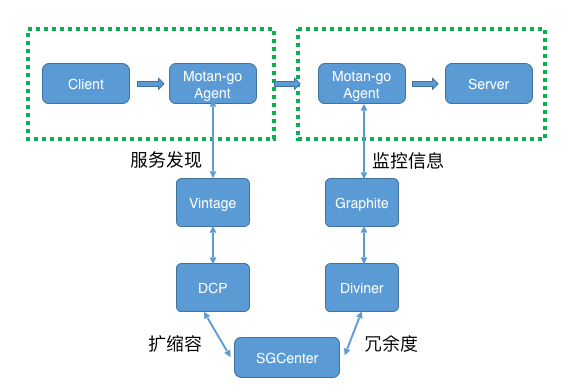 Client

Motan-go Agent

Motan-go Agent

Server

服务发现

监控信息

Vintage

Graphite

DCP

Diviner

扩缩容

SGCenter

冗余度